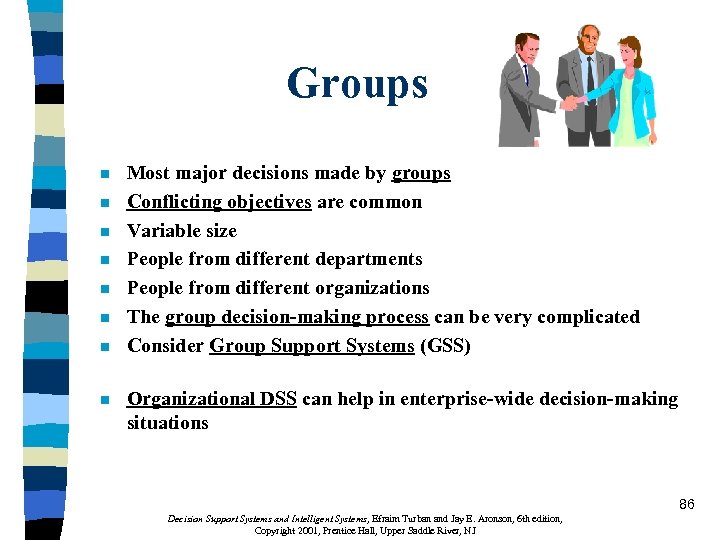 Groups

- Most major decisions made by groups
- Conflicting objectives are common
- Variable size
- People from different departments
- People from different organizations
- The group decision-making process can be very complicated
- Consider Group Support Systems (GSS)

- Organizational DSS can help in enterprise-wide decision-making situations

86

Decision Support Systems and Intelligent Systems, Efraim Turban and Jay E. Aronson, 6th edition, Copyright 2001, Prentice Hall, Upper Saddle River, NJ